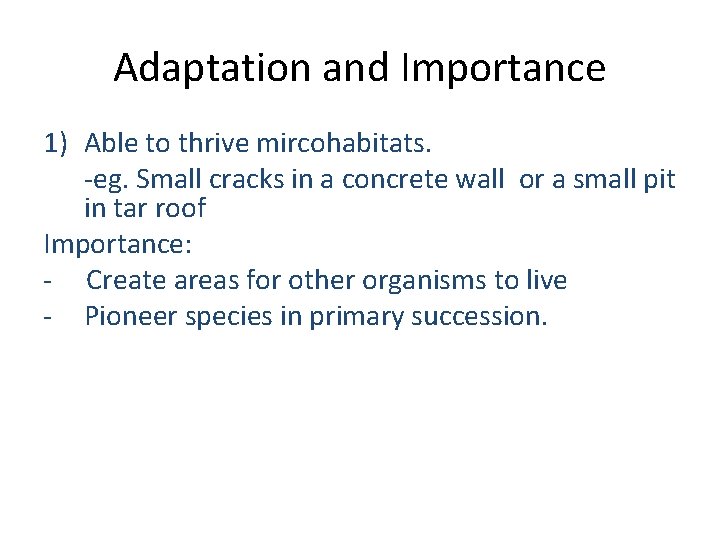 Adaptation and Importance

1) Able to thrive mircohabitats.
-eg. Small cracks in a concrete wall or a small pit in tar roof

Importance:
- Create areas for other organisms to live
- Pioneer species in primary succession.